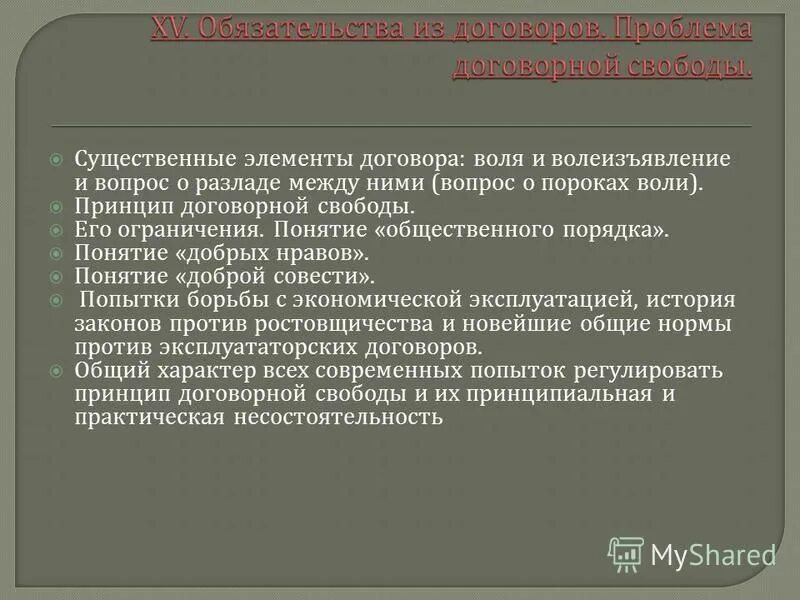 XV. Обязательства из договоров. Проблема договорной свободы.

Существенные элементы договора: воля и волеизъявление и вопрос о разладе между ними (вопрос о пороках воли).
Принцип договорной свободы.
Его ограничения. Понятие «общественного порядка».
Понятие «добрых нравов».
Понятие «доброй совести».
Попытки борьбы с экономической эксплуатацией, история законов против ростовщичества и новейшие общие нормы против эксплуататорских договоров.
Общий характер всех современных попыток регулировать принцип договорной свободы и их принципиальная и практическая несостоятельность

MyShared